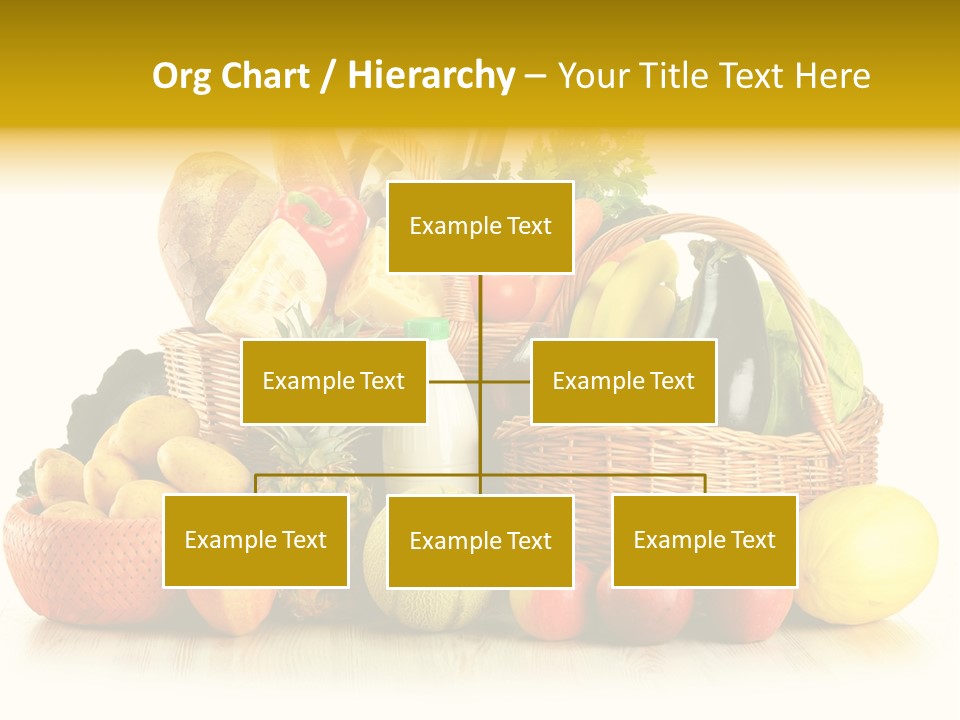 Org Chart / Hierarchy – Your Title Text Here

Example Text

Example Text

Example Text

Example Text

Example Text

Example Text